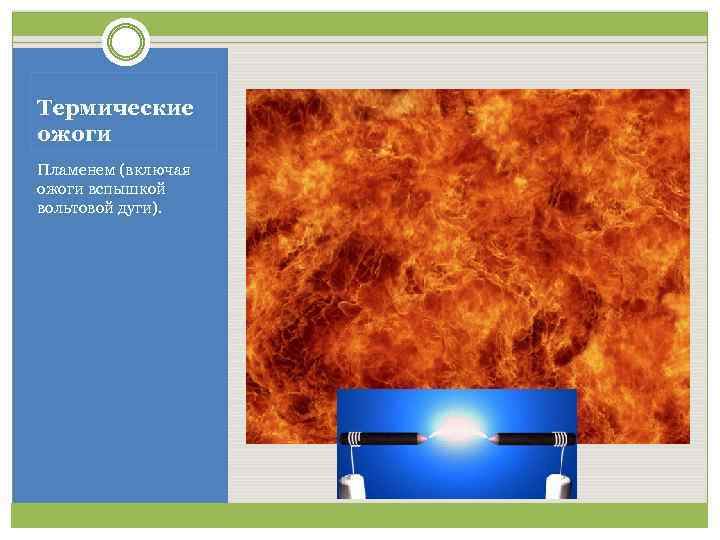 Термические ожоги

Пламенем (включая ожоги вспышкой вольтовой дуги).